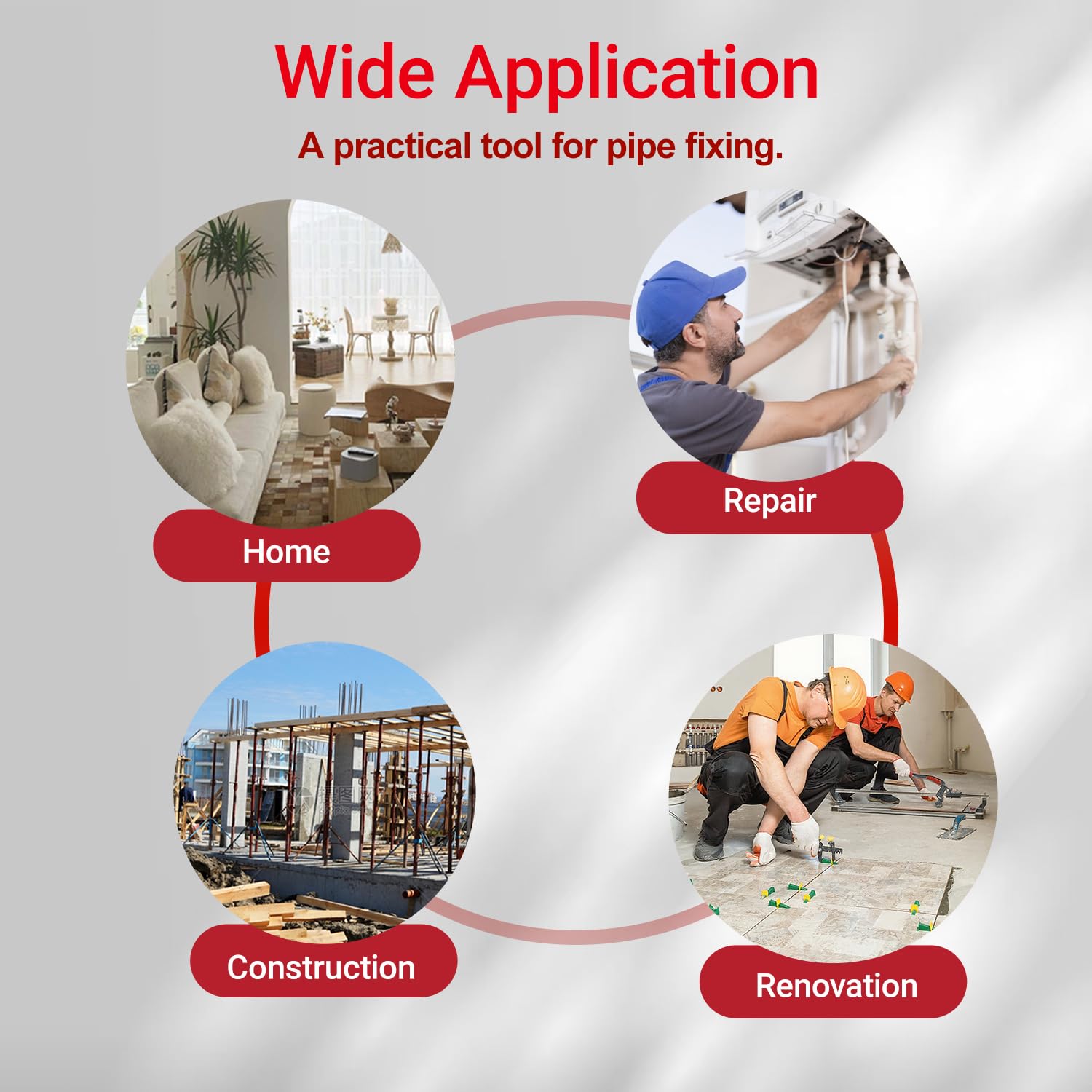 Wide Application

A practical tool for pipe fixing.

Home

Repair

Construction

Renovation